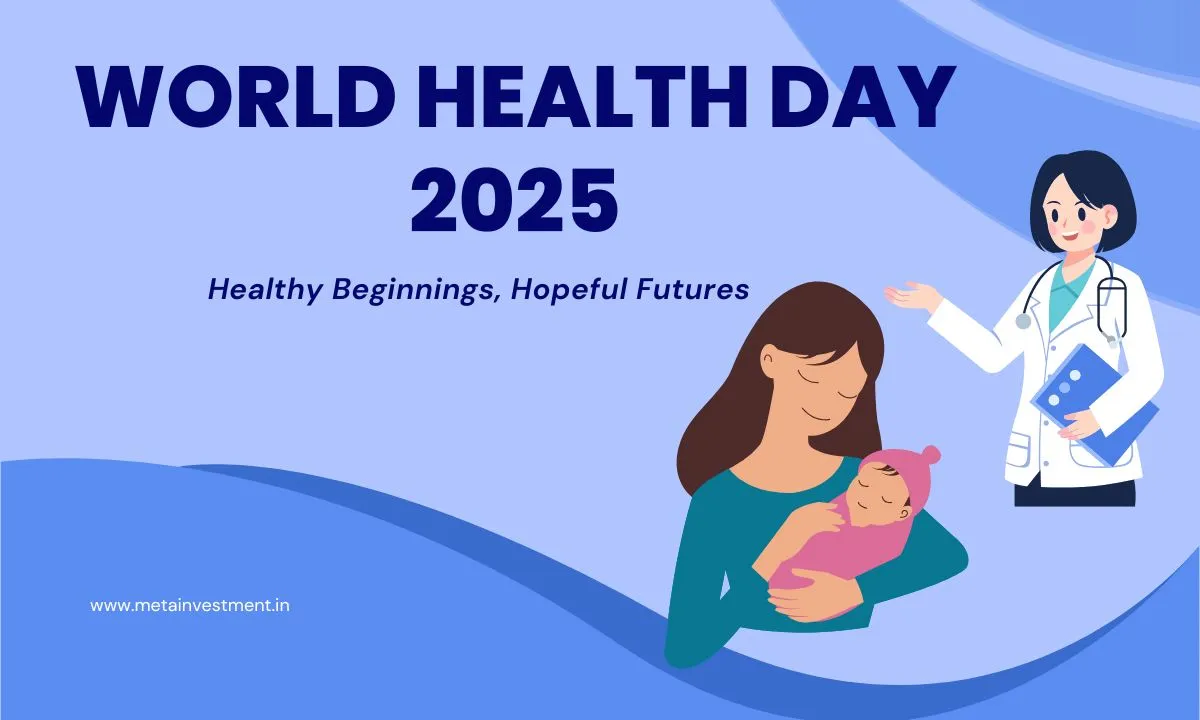 WORLD HEALTH DAY 2025

Healthy Beginnings, Hopeful Futures

www.metainvestment.in